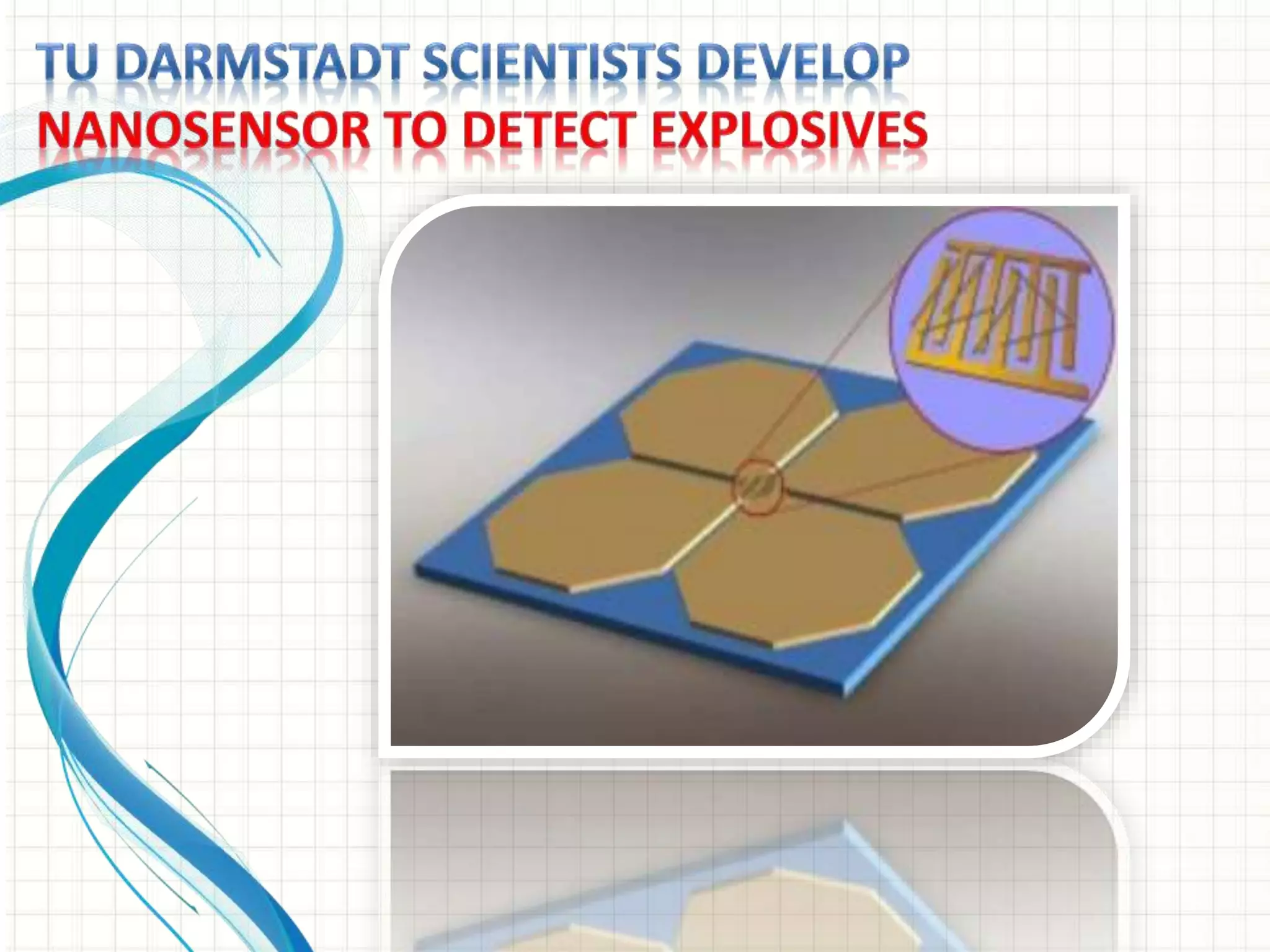 TU DARMSTADT SCIENTISTS DEVELOP
NANOSENSOR TO DETECT EXPLOSIVES